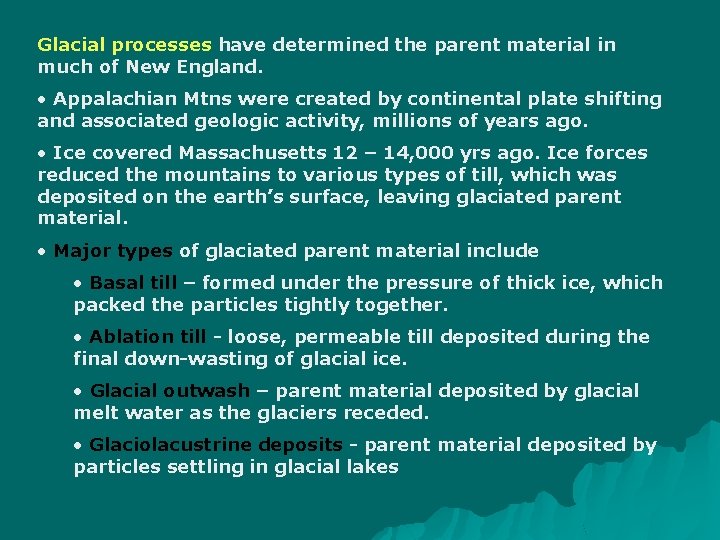 Glacial processes have determined the parent material in much of New England.

• Appalachian Mtns were created by continental plate shifting and associated geologic activity, millions of years ago.

• Ice covered Massachusetts 12 – 14,000 yrs ago. Ice forces reduced the mountains to various types of till, which was deposited on the earth's surface, leaving glaciated parent material.

• Major types of glaciated parent material include

• Basal till – formed under the pressure of thick ice, which packed the particles tightly together.

• Ablation till - loose, permeable till deposited during the final down-wasting of glacial ice.

• Glacial outwash – parent material deposited by glacial melt water as the glaciers receded.

• Glaciolacustrine deposits - parent material deposited by particles settling in glacial lakes